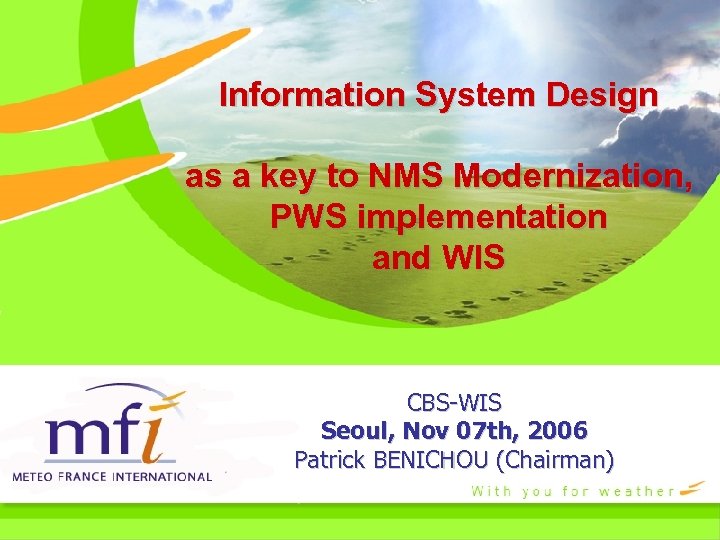 Information System Design

as a key to NMS Modernization, PWS implementation and WIS

mfi
METEO FRANCE INTERNATIONAL

CBS-WIS
Seoul, Nov 07th, 2006
Patrick BENICHOU (Chairman)

With you for weather